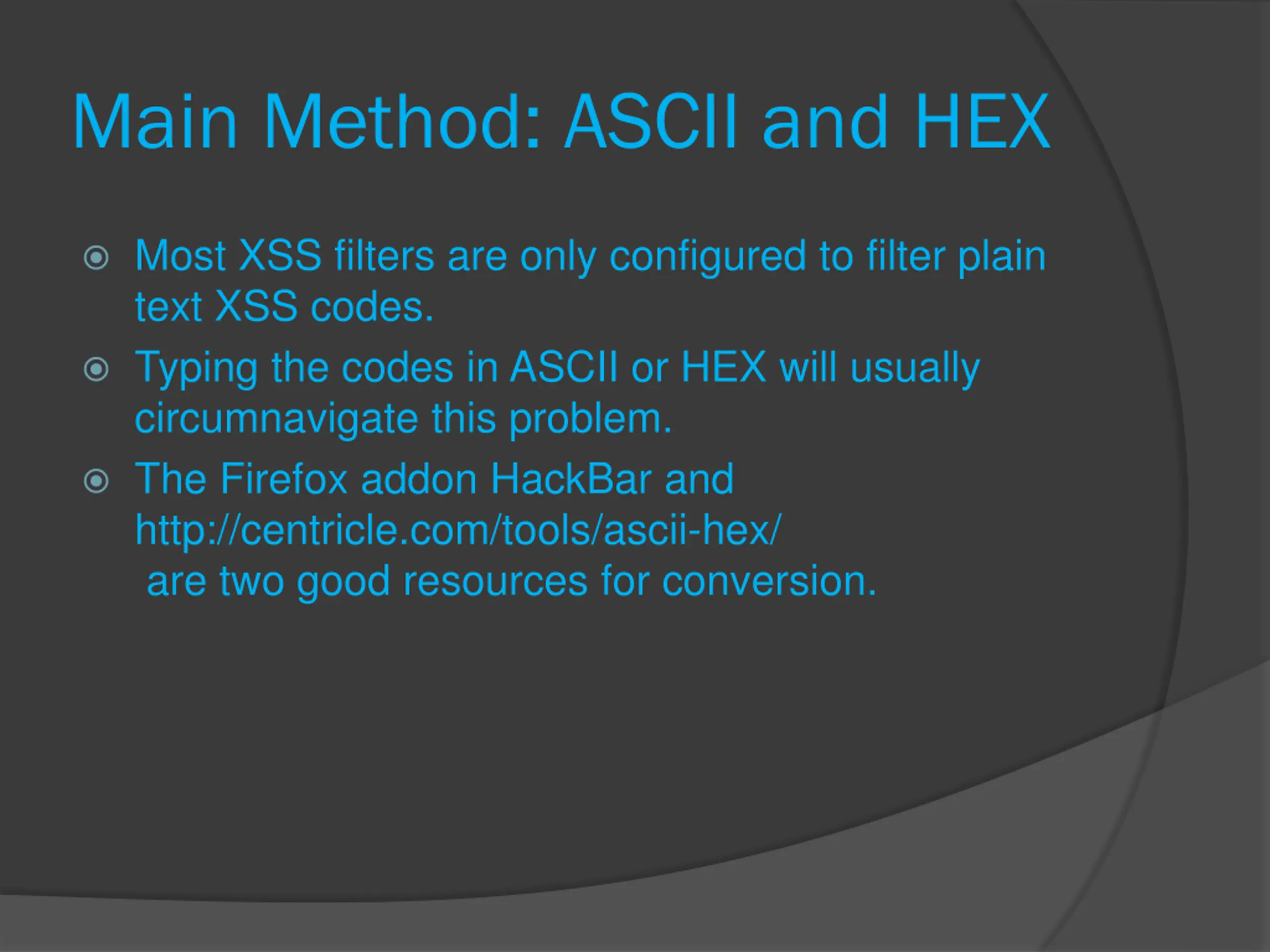 Main Method: ASCII and HEX

Most XSS filters are only configured to filter plain text XSS codes.

Typing the codes in ASCII or HEX will usually circumnavigate this problem.

The Firefox addon HackBar and http://centricle.com/tools/ascii-hex/ are two good resources for conversion.